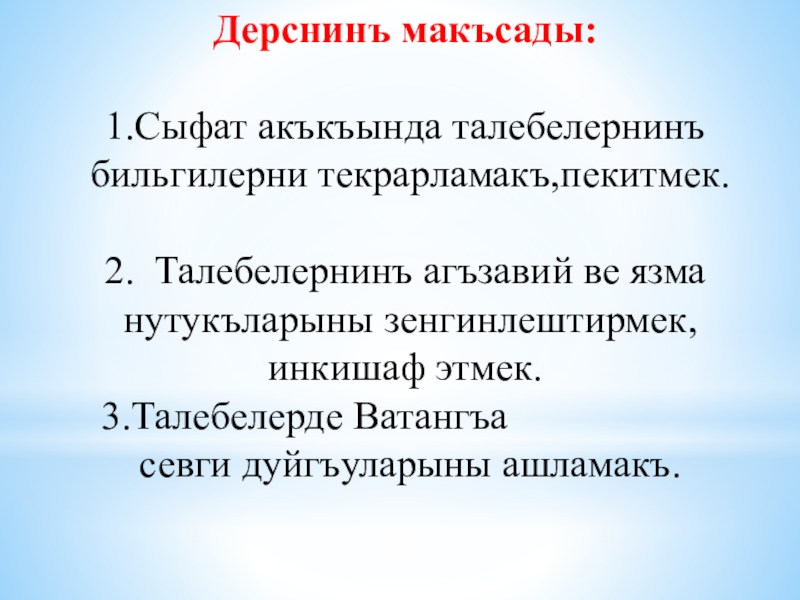 Дерснинъ макъсады:

1.Сыфат акъкъында талебелернинъ бильгилерни текрарламакъ,пекитмек.

2. Талебелернинъ агъзавий ве язма нутукъларыны зенгинлештирмек, инкишаф этмек.

3.Талебелерде Ватангъа севги дуйгъуларыны ашламакъ.